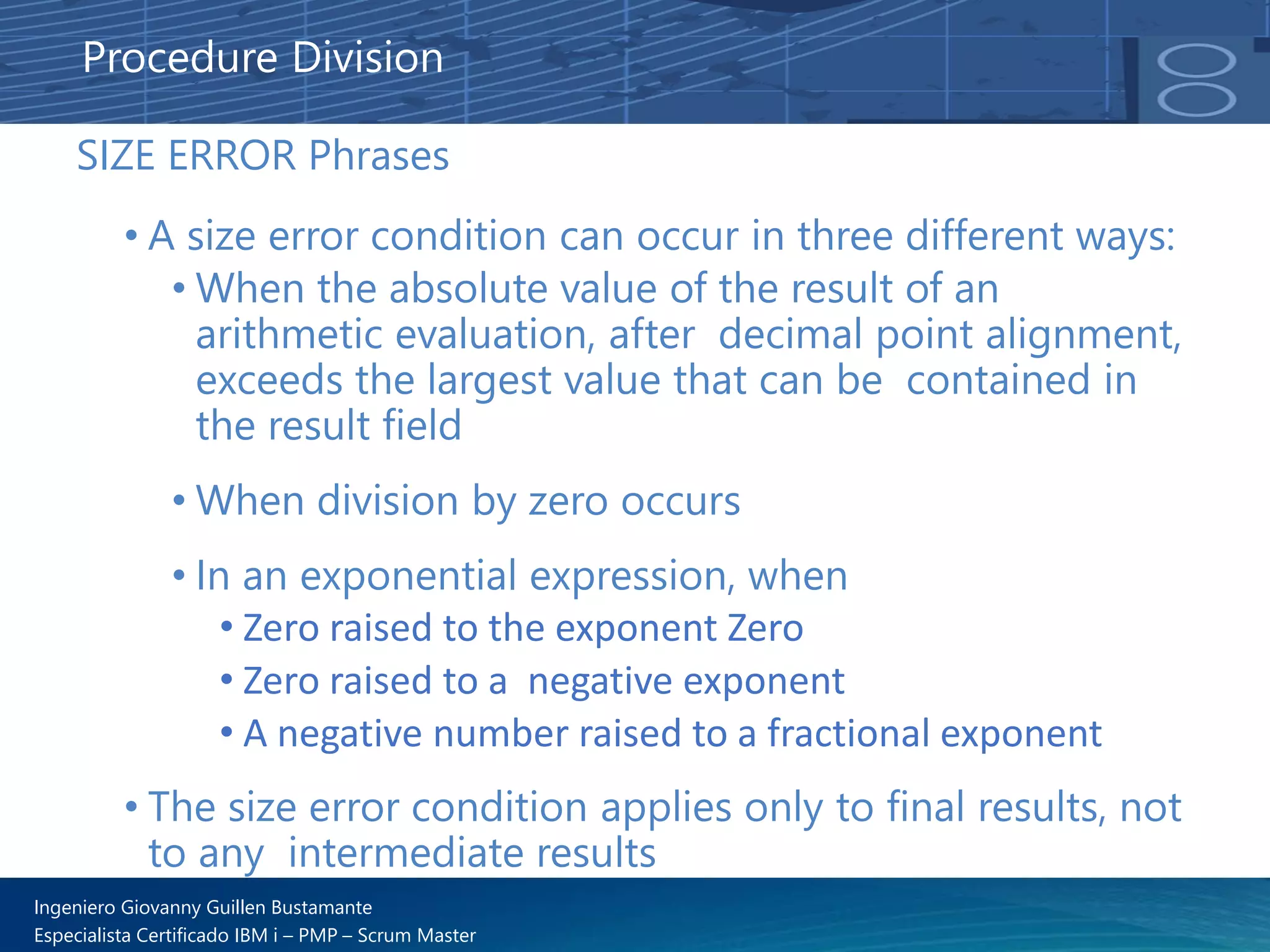 Procedure Division

SIZE ERROR Phrases

• A size error condition can occur in three different ways:

• When the absolute value of the result of an arithmetic evaluation, after decimal point alignment, exceeds the largest value that can be contained in the result field

• When division by zero occurs

• In an exponential expression, when

• Zero raised to the exponent Zero

• Zero raised to a negative exponent

• A negative number raised to a fractional exponent

• The size error condition applies only to final results, not to any intermediate results

Ingeniero Giovanny Guillen Bustamante
Especialista Certificado IBM i – PMP – Scrum Master